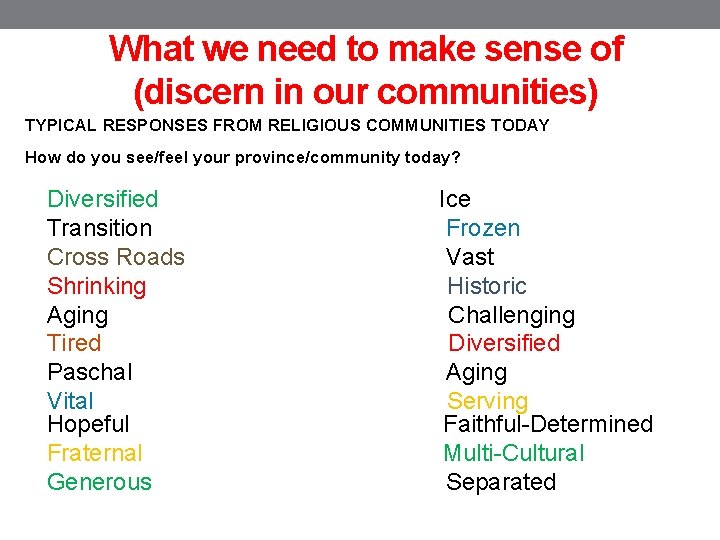 What we need to make sense of (discern in our communities)

TYPICAL RESPONSES FROM RELIGIOUS COMMUNITIES TODAY

How do you see/feel your province/community today?

Diversified
Transition
Cross Roads
Shrinking
Aging
Tired
Paschal
Vital
Hopeful
Fraternal
Generous

Ice
Frozen
Vast
Historic
Challenging
Diversified
Aging
Serving
Faithful-Determined
Multi-Cultural
Separated